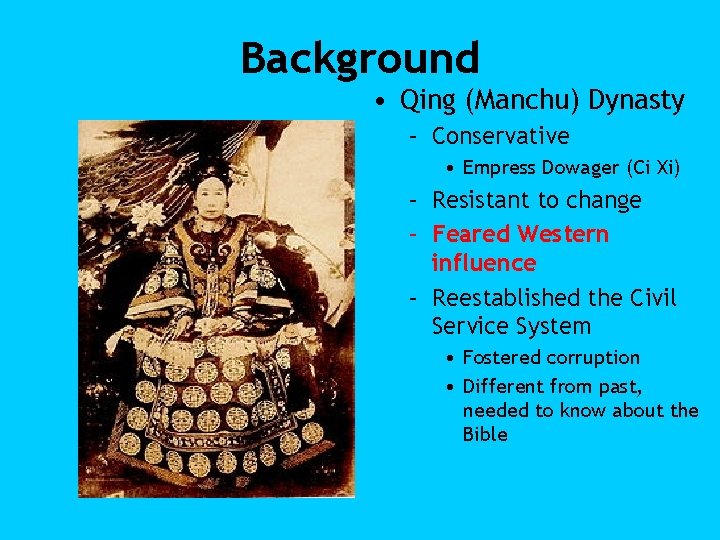 Background

• Qing (Manchu) Dynasty
– Conservative
• Empress Dowager (Ci Xi)
– Resistant to change
– Feared Western influence
– Reestablished the Civil Service System
• Fostered corruption
• Different from past, needed to know about the Bible